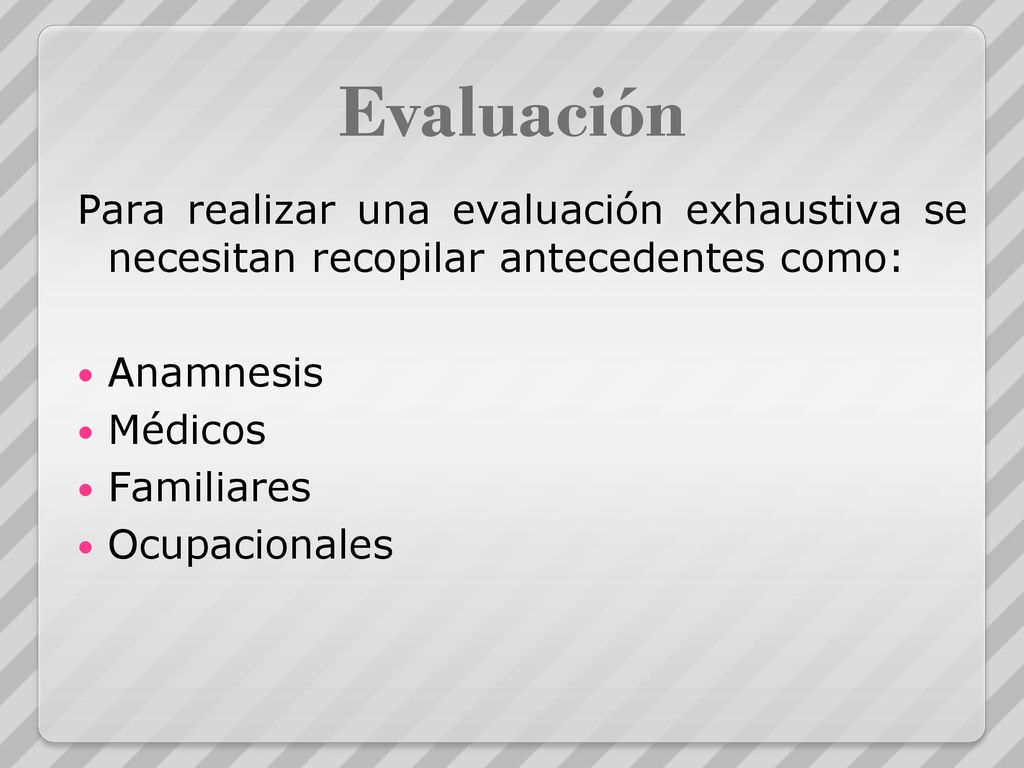 Evaluación

Para realizar una evaluación exhaustiva se necesitan recopilar antecedentes como:

- Anamnesis
- Médicos
- Familiares
- Ocupacionales